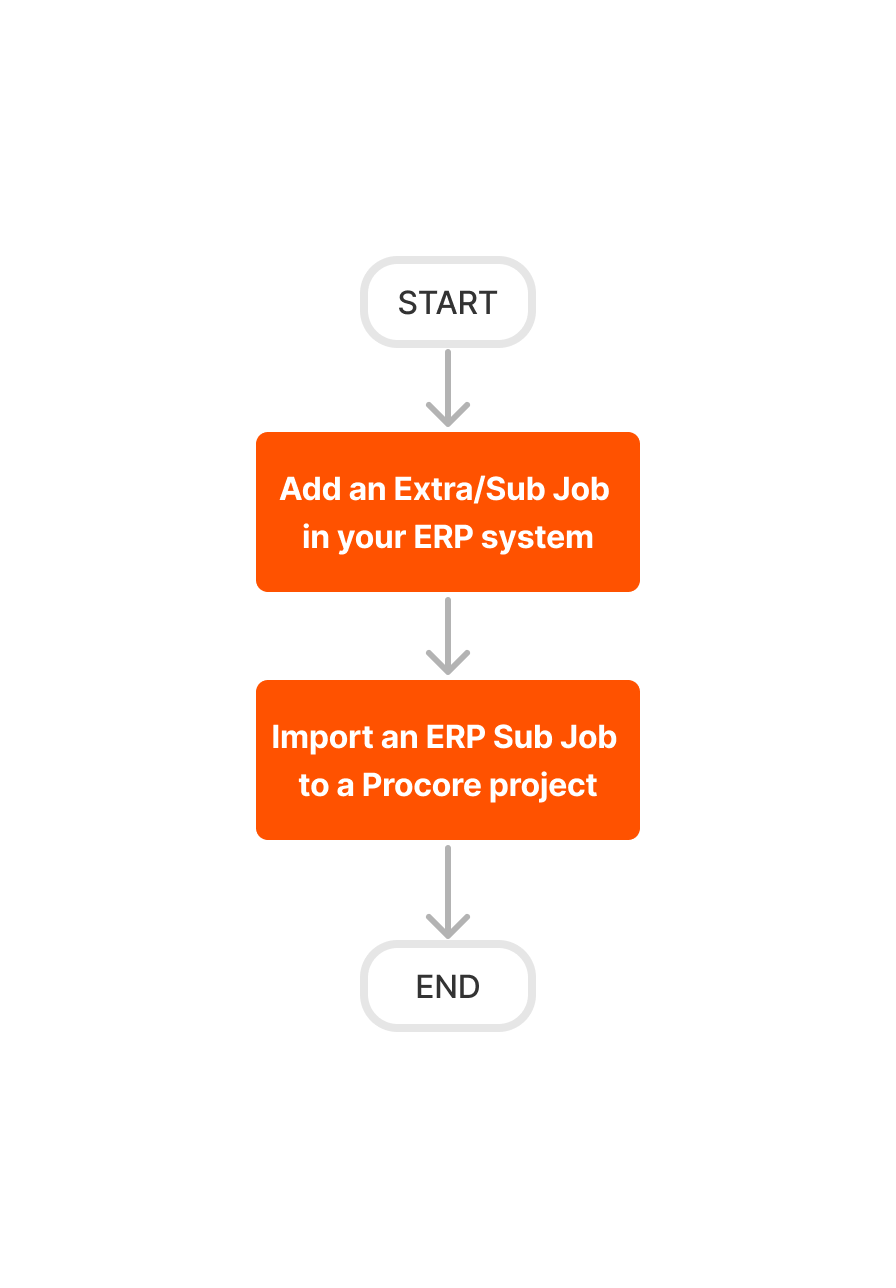 START

Add an Extra/Sub Job in your ERP system

Import an ERP Sub Job to a Procore project

END